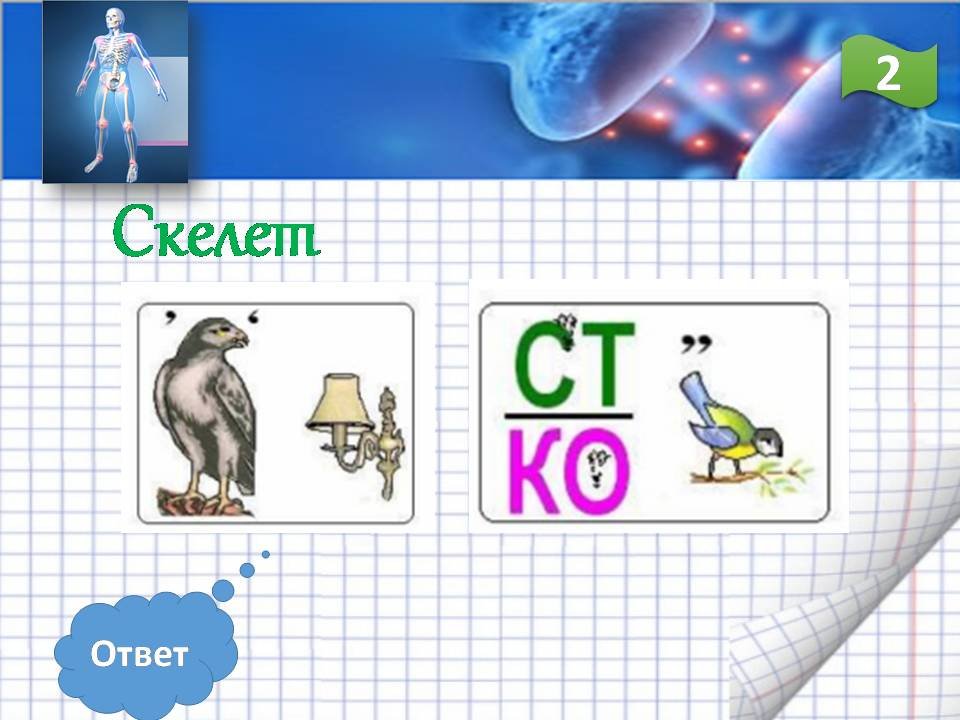 2

Скелет

, ‘

СТ
КО

,,

Ответ